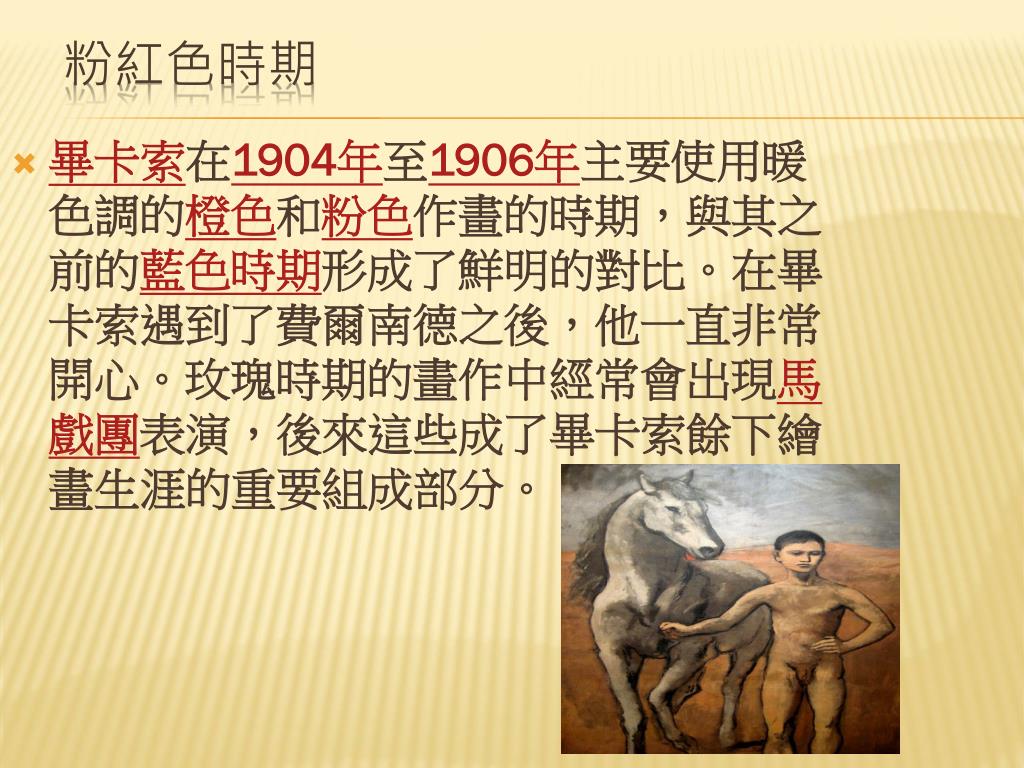 粉紅色時期

畢卡索在1904年至1906年主要使用暖色調的橙色和粉色作畫的時期，與其之前的藍色時期形成了鮮明的對比。在畢卡索遇到了費爾南德之後，他一直非常開心。玫瑰時期的畫作中經常會出現馬戲團表演，後來這些成了畢卡索餘下繪畫生涯的重要組成部分。